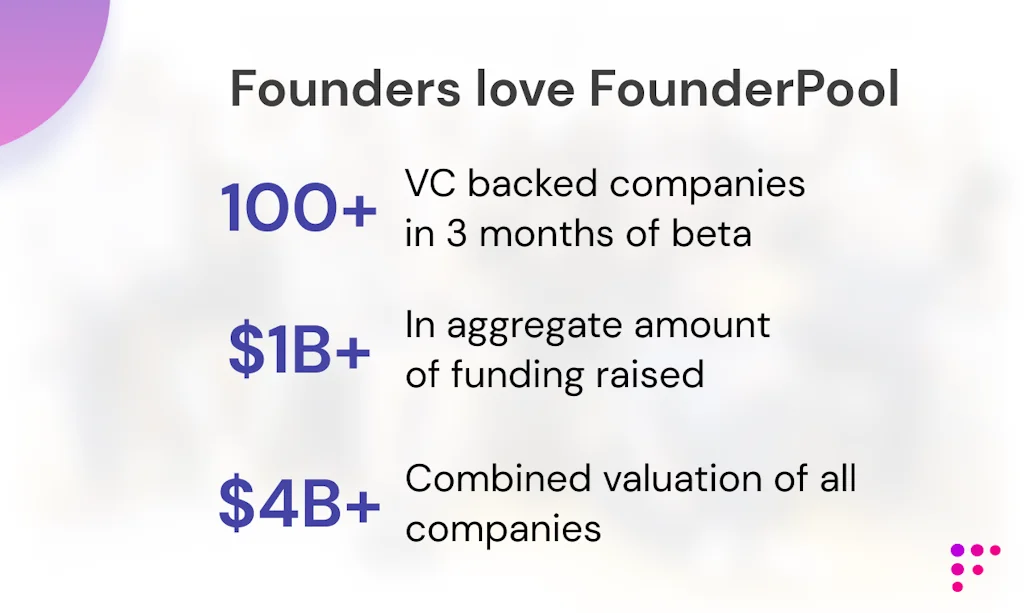 Founders love FounderPool

100+ VC backed companies in 3 months of beta

\$1B+ In aggregate amount of funding raised

\$4B+ Combined valuation of all companies